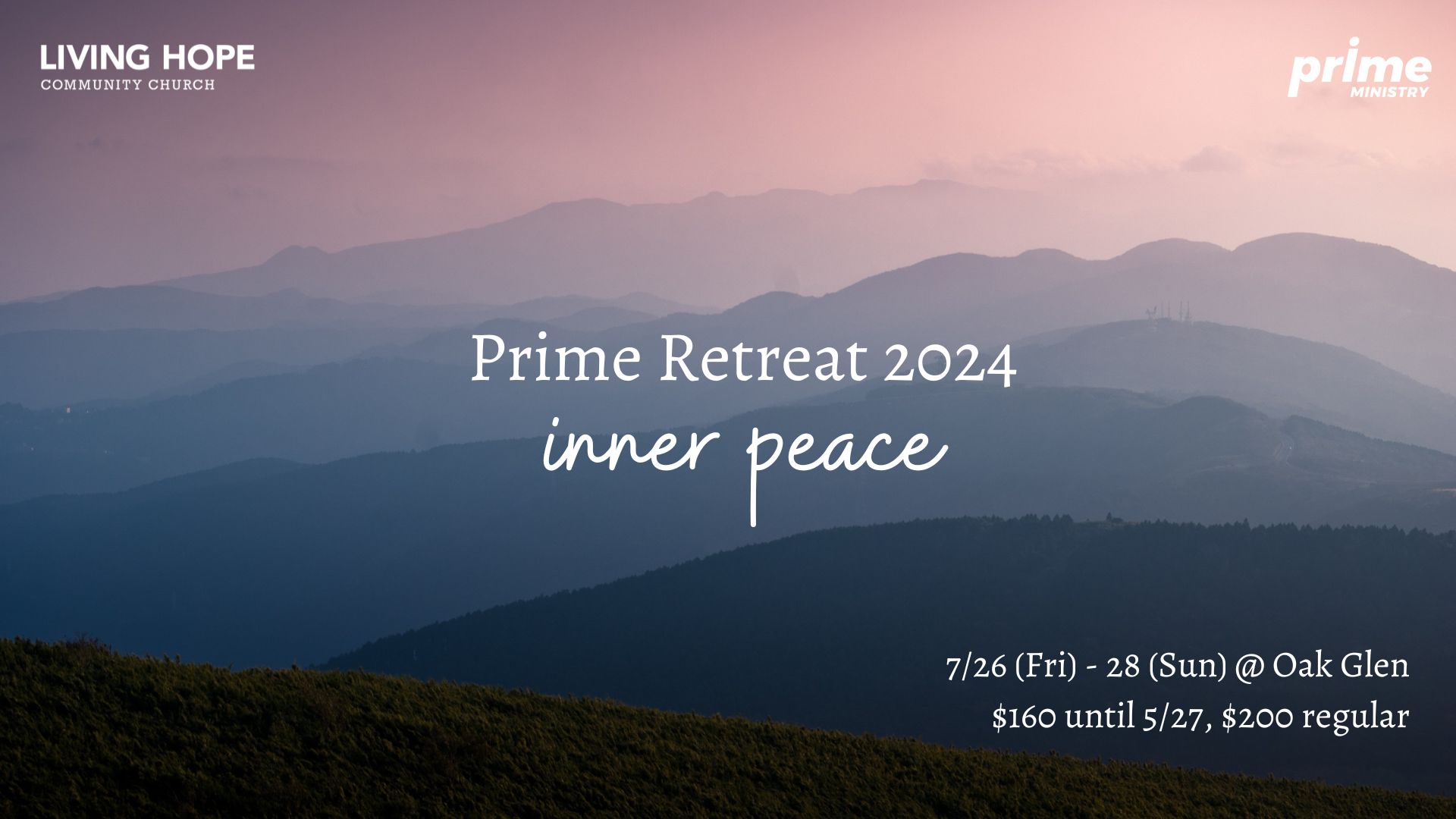 LIVING HOPE
COMMUNITY CHURCH

prime
MINISTRY

Prime Retreat 2024
inner peace

7/26 (Fri) - 28 (Sun) @ Oak Glen
\$160 until 5/27, \$200 regular